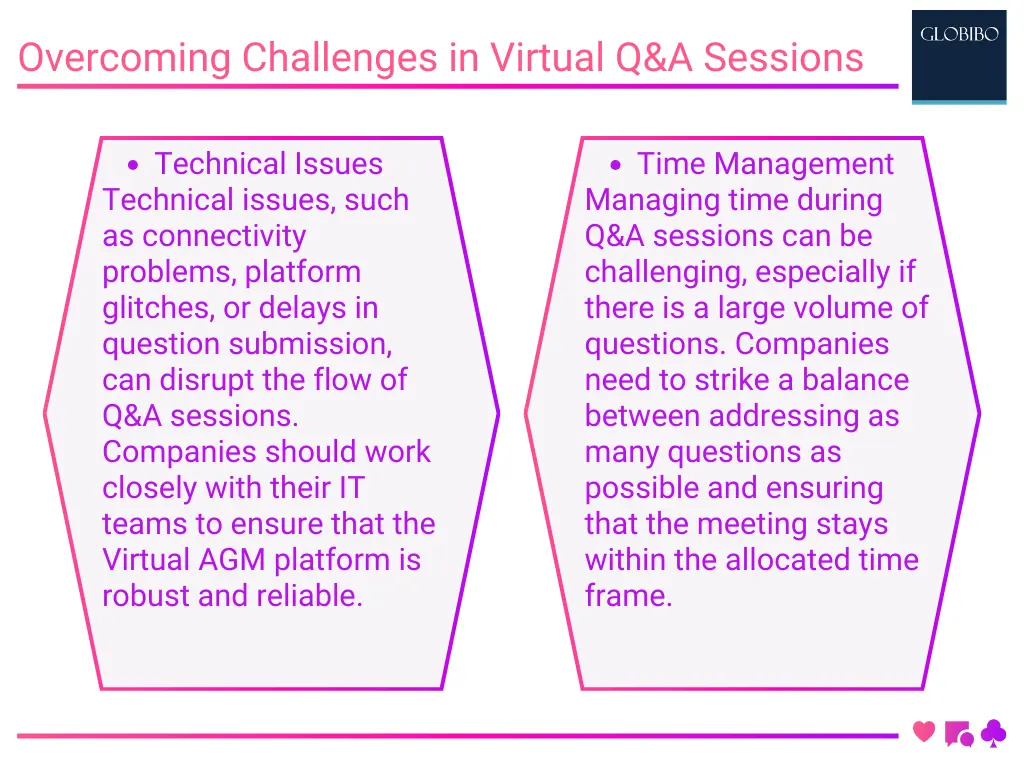 Overcoming Challenges in Virtual Q&A Sessions

GLOBIBO

• Technical Issues
Technical issues, such as connectivity problems, platform glitches, or delays in question submission, can disrupt the flow of Q&A sessions. Companies should work closely with their IT teams to ensure that the Virtual AGM platform is robust and reliable.

• Time Management
Managing time during Q&A sessions can be challenging, especially if there is a large volume of questions. Companies need to strike a balance between addressing as many questions as possible and ensuring that the meeting stays within the allocated time frame.